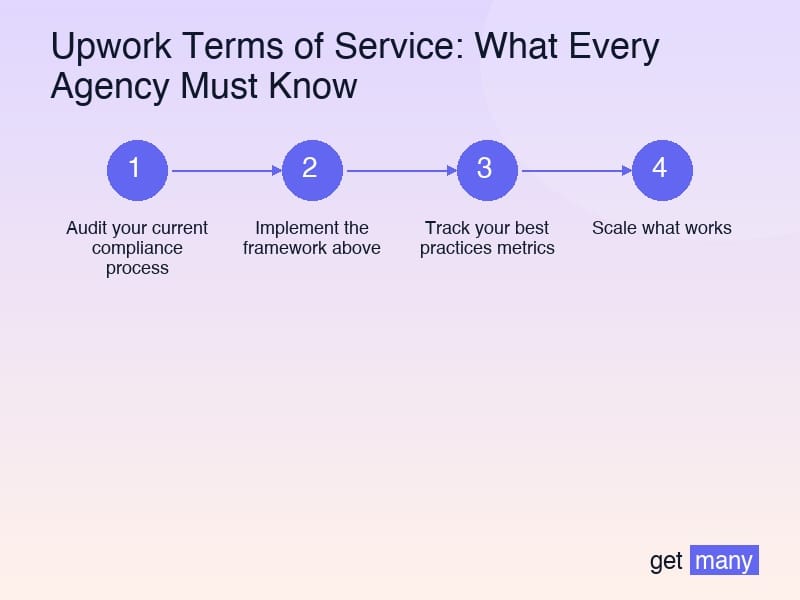 Upwork Terms of Service: What Every Agency Must Know

1
Audit your current compliance process

2
Implement the framework above

3
Track your best practices metrics

4
Scale what works

get many